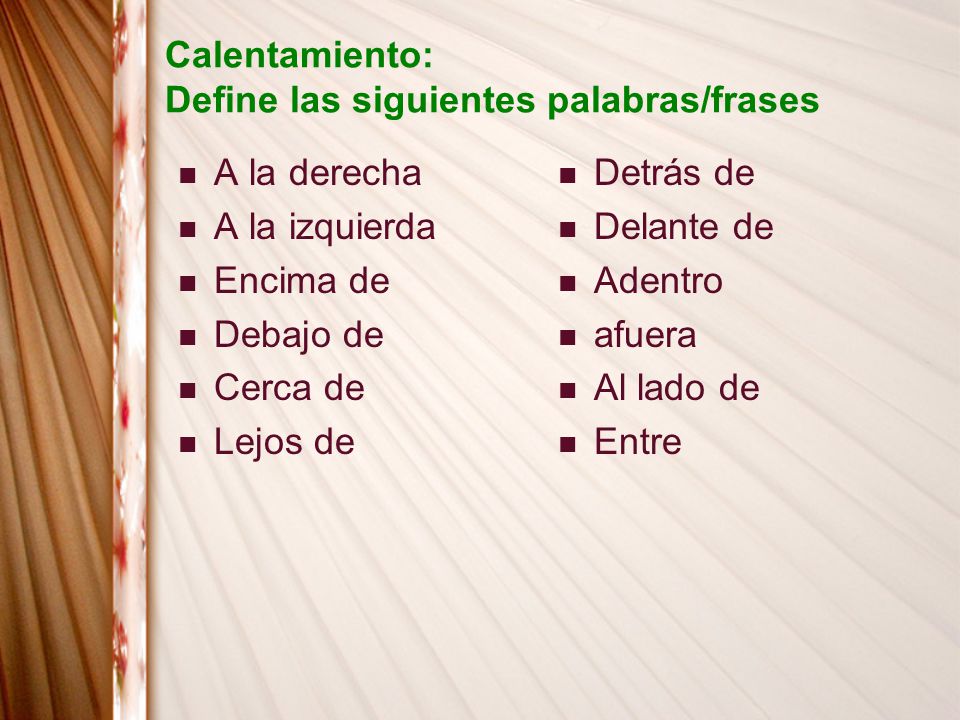 Calentamiento:
Define las siguientes palabras/frases

- A la derecha
- A la izquierda
- Encima de
- Debajo de
- Cerca de
- Lejos de

- Detrás de
- Delante de
- Adentro
- afuera
- Al lado de
- Entre